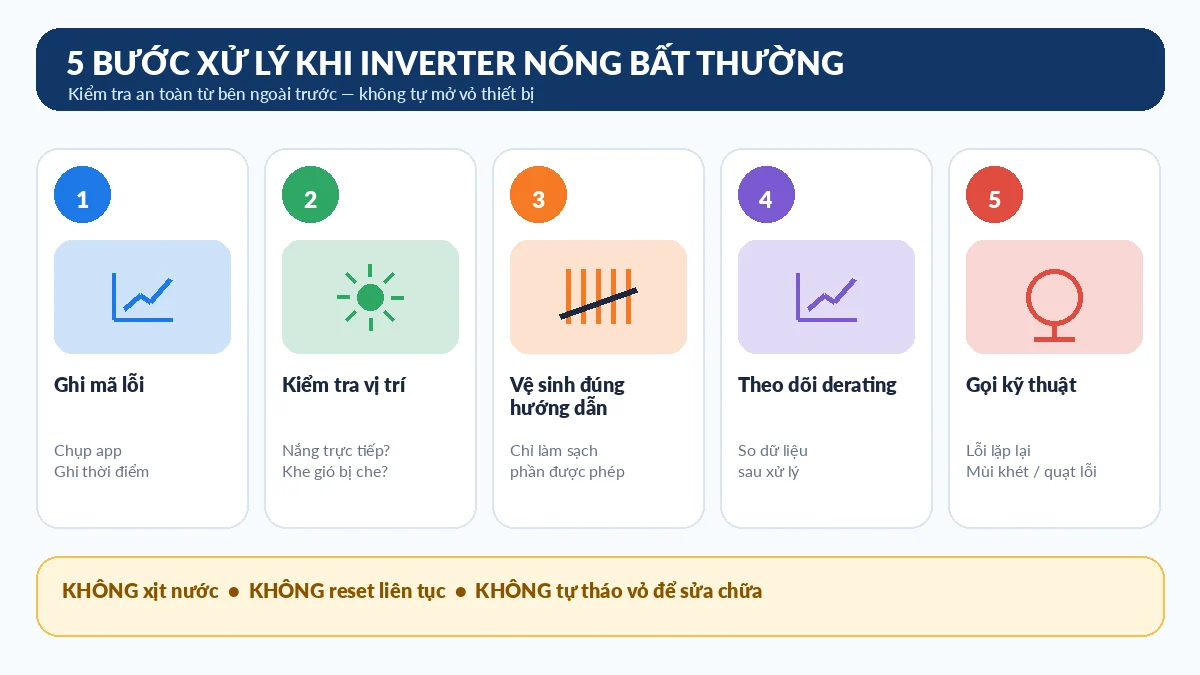 5 BƯỚC XỬ LÝ KHI INVERTER NÓNG BẤT THƯỜNG
Kiểm tra an toàn từ bên ngoài trước — không tự mở vỏ thiết bị

1
Ghi mã lỗi
Chụp app
Ghi thời điểm

2
Kiểm tra vị trí
Nắng trực tiếp?
Khe gió bị che?

3
Vệ sinh đúng hướng dẫn
Chỉ làm sạch
phần được phép

4
Theo dõi derating
So dữ liệu
sau xử lý

5
Gọi kỹ thuật
Lỗi lặp lại
Mùi khét / quạt lỗi

KHÔNG xịt nước ● KHÔNG reset liên tục ● KHÔNG tự tháo vỏ để sửa chữa